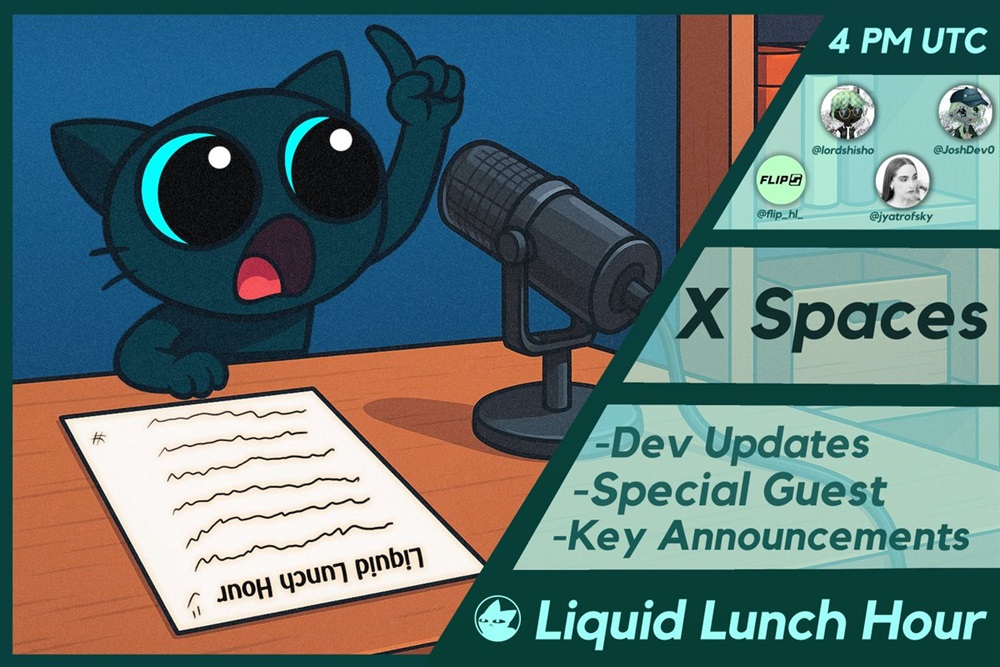 4 PM UTC

@lordshisho
@JoshDev0
FLIP
@flip_hl_
@jyatrofsky

X Spaces

-Dev Updates
-Special Guest
-Key Announcements

Liquid Lunch Hour

Liquid Lunch Hour